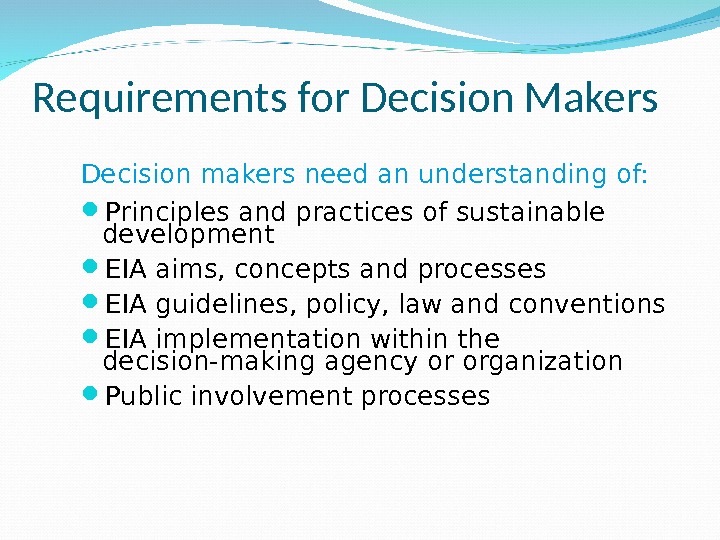 Requirements for Decision Makers

Decision makers need an understanding of:

- Principles and practices of sustainable development
- EIA aims, concepts and processes
- EIA guidelines, policy, law and conventions
- EIA implementation within the decision-making agency or organization
- Public involvement processes